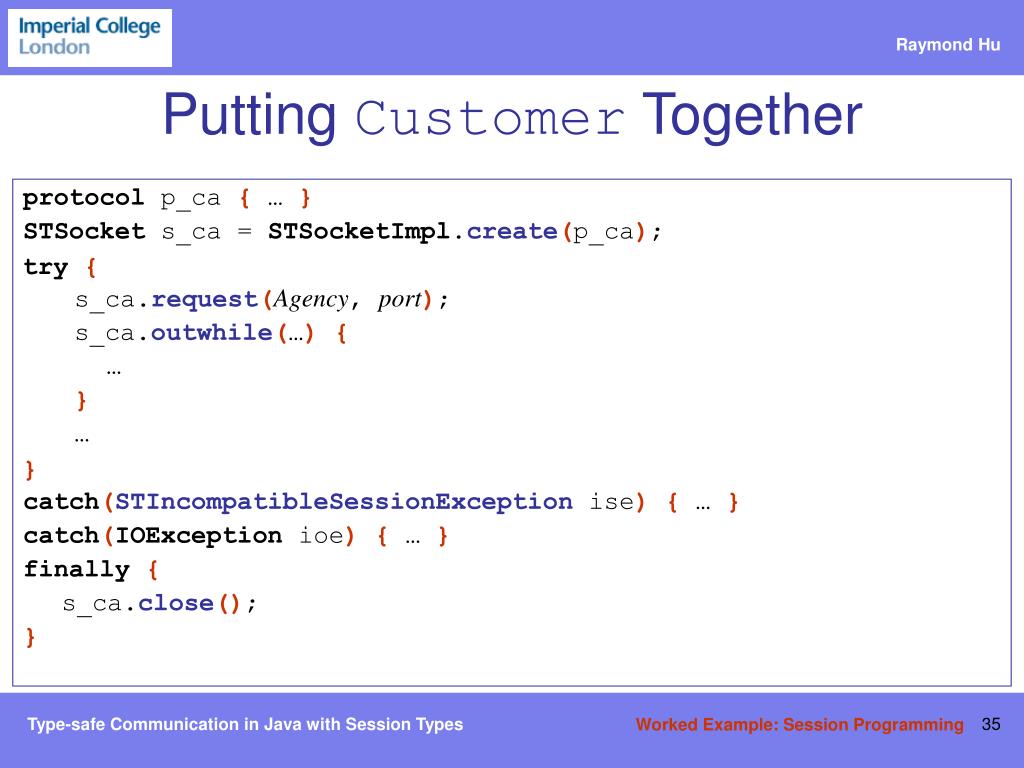 Imperial College London

Raymond Hu

Putting Customer Together

protocol p_ca { … }
STSocket s_ca = STSocketImpl.create(p_ca);
try {
s_ca.request(Agency, port);
s_ca.outwhile(…) {
…
}
…
}
catch(STIncompatibleSessionException ise) { … }
catch(IOException ioe) { … }
finally {
s_ca.close();
}

Type-safe Communication in Java with Session Types

Worked Example: Session Programming 35